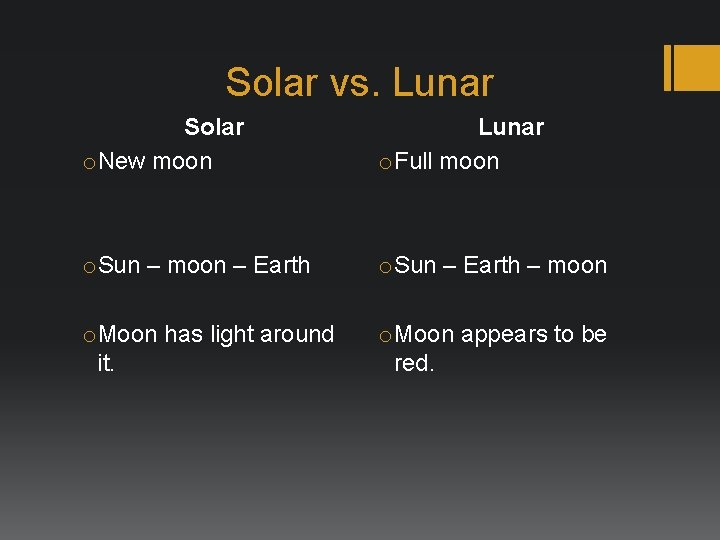 Solar vs. Lunar

Solar

o New moon

o Sun – moon – Earth

o Moon has light around it.

Lunar

o Full moon

o Sun – Earth – moon

o Moon appears to be red.